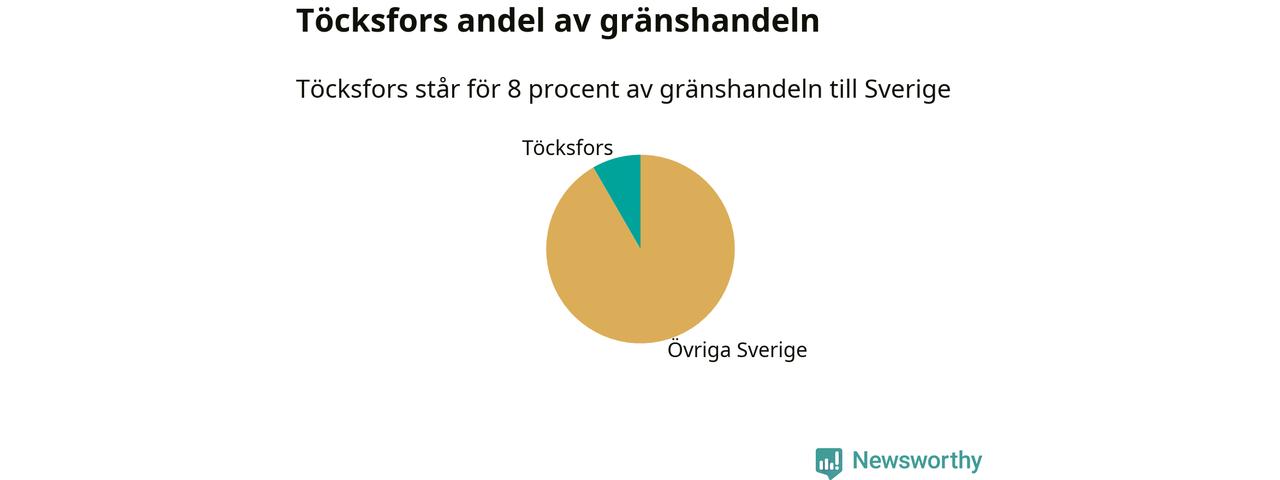 Töcksfors andel av gränshandeln

Töcksfors står för 8 procent av gränshandeln till Sverige

Töcksfors

Övriga Sverige

Newsworthy